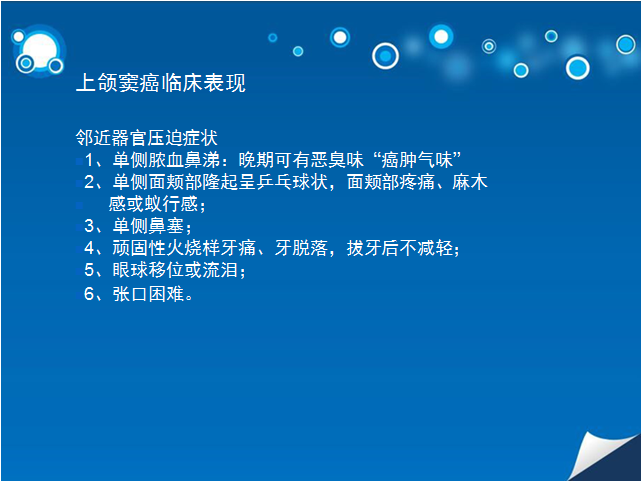 上颌窦癌临床表现

邻近器官压迫症状

1、单侧脓血鼻涕：晚期可有恶臭味“癌肿气味”

2、单侧面颊部隆起呈乒乓球状，面颊部疼痛、麻木感或蚁行感；

3、单侧鼻塞；

4、顽固性火烧样牙痛、牙脱落，拔牙后不减轻；

5、眼球移位或流泪；

6、张口困难。